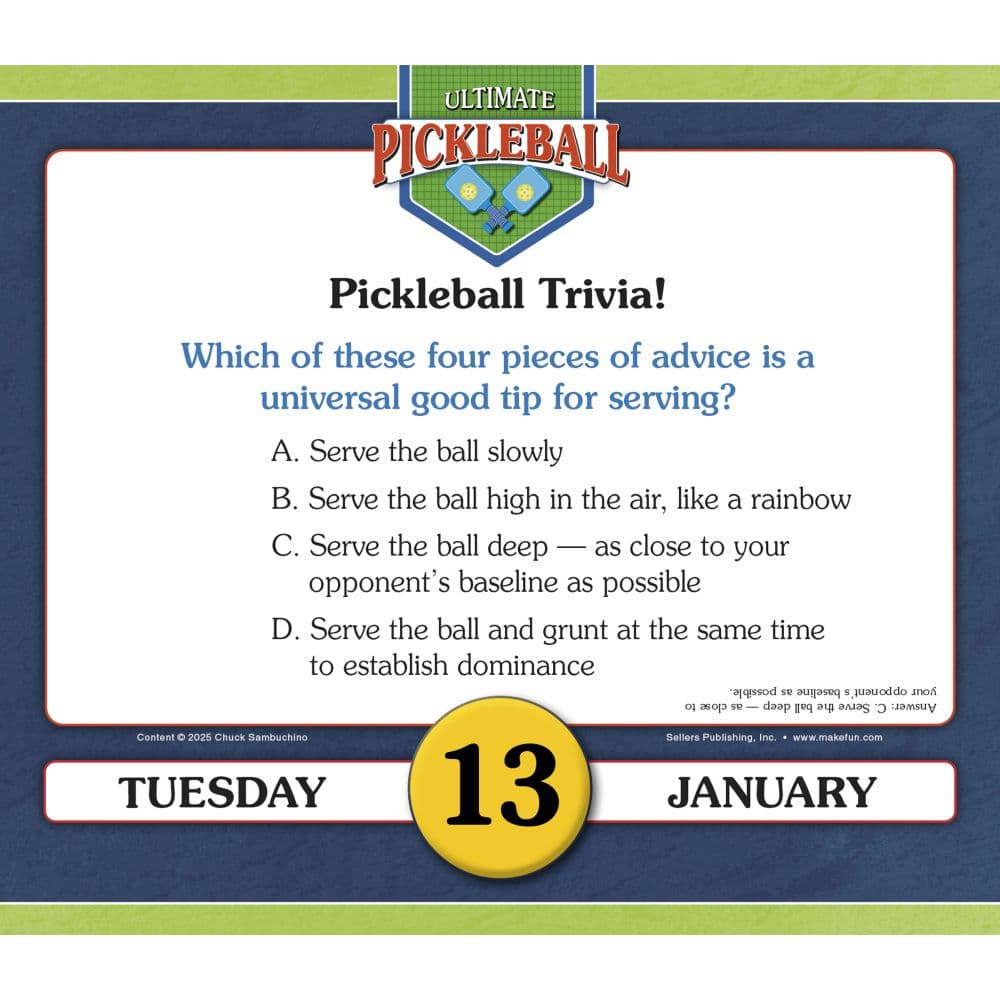 ULTIMATE
PICKLEBALL

Pickleball Trivia!

Which of these four pieces of advice is a universal good tip for serving?

A. Serve the ball slowly

B. Serve the ball high in the air, like a rainbow

C. Serve the ball deep — as close to your opponent's baseline as possible

D. Serve the ball and grunt at the same time to establish dominance

Answer: C. Serve the ball deep — as close to your opponent's baseline as possible.

Content © 2025 Chuck Sambuchino

Sellers Publishing, Inc. • www.makefun.com

TUESDAY

13

JANUARY